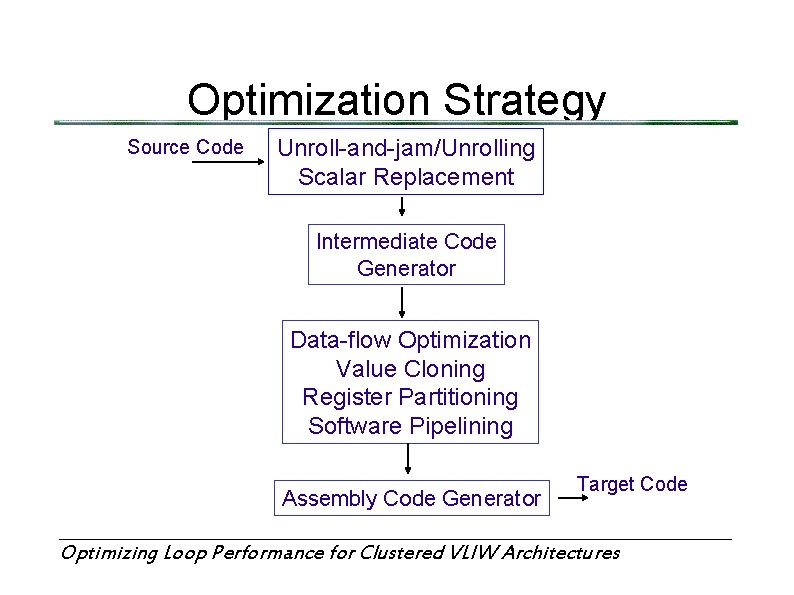 Optimization Strategy

Source Code

Unroll-and-jam/Unrolling
Scalar Replacement

Intermediate Code
Generator

Data-flow Optimization
Value Cloning
Register Partitioning
Software Pipelining

Assembly Code Generator

Target Code

Optimizing Loop Performance for Clustered VLIW Architectures